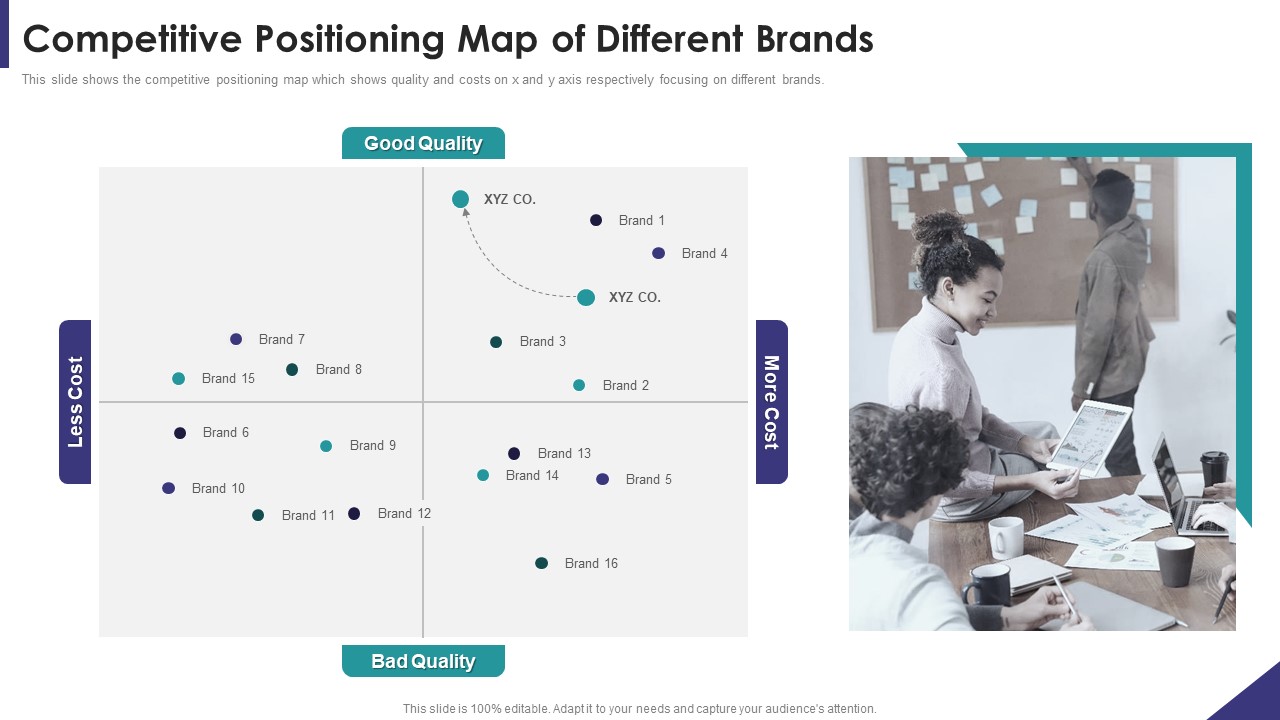 Competitive Positioning Map of Different Brands

This slide shows the competitive positioning map which shows quality and costs on x and y axis respectively focusing on different brands.

Good Quality

Less Cost

More Cost

Bad Quality

XYZ CO.

Brand 1

Brand 4

XYZ CO.

Brand 7

Brand 3

Brand 8

Brand 15

Brand 2

Brand 6

Brand 9

Brand 13

Brand 14

Brand 5

Brand 10

Brand 11

Brand 12

Brand 16

This slide is 100% editable. Adapt it to your needs and capture your audience's attention.